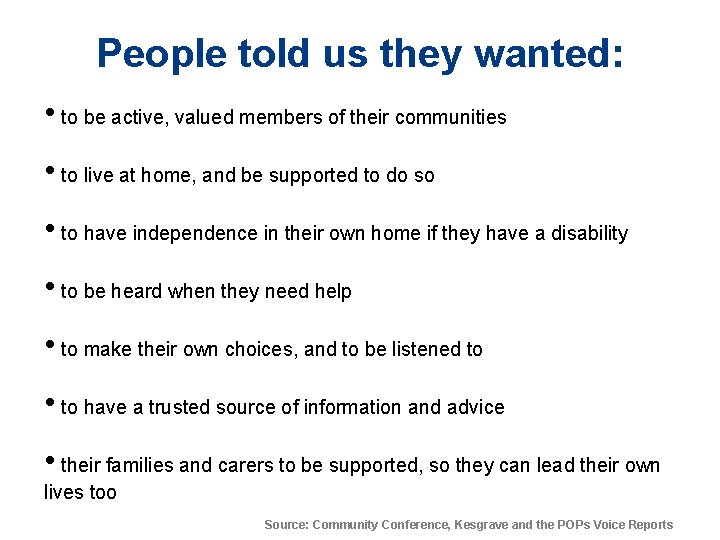 People told us they wanted:

• to be active, valued members of their communities

• to live at home, and be supported to do so

• to have independence in their own home if they have a disability

• to be heard when they need help

• to make their own choices, and to be listened to

• to have a trusted source of information and advice

• their families and carers to be supported, so they can lead their own lives too

Source: Community Conference, Kesgrave and the POPs Voice Reports